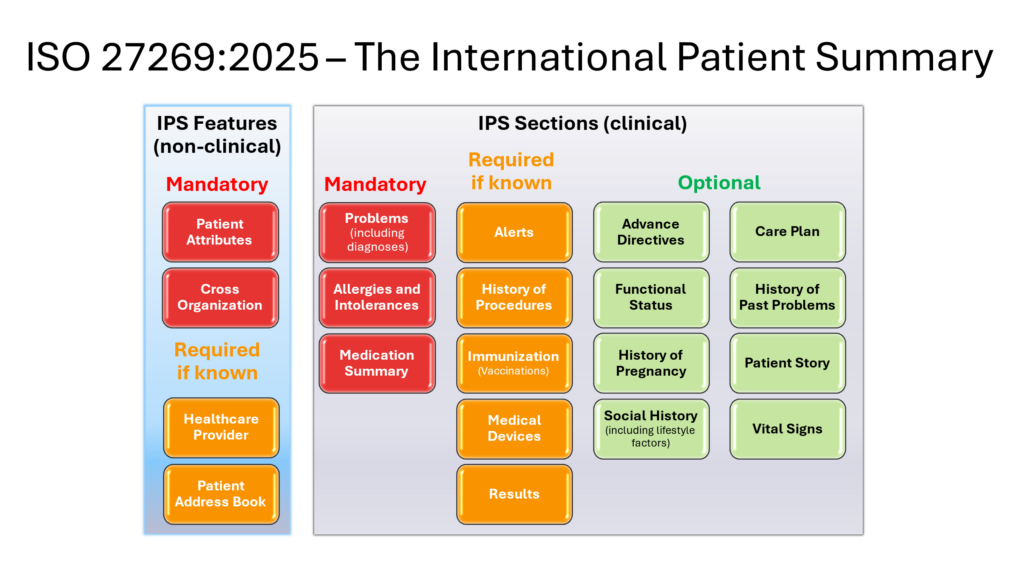 ISO 27269:2025 – The International Patient Summary

IPS Features (non-clinical)

Mandatory

Patient Attributes

Cross Organization

Required if known

Healthcare Provider

Patient Address Book

IPS Sections (clinical)

Mandatory

Problems (including diagnoses)

Allergies and Intolerances

Medication Summary

Required if known

Alerts

History of Procedures

Immunization (Vaccinations)

Medical Devices

Results

Optional

Advance Directives

Functional Status

History of Pregnancy

Social History (including lifestyle factors)

Care Plan

History of Past Problems

Patient Story

Vital Signs